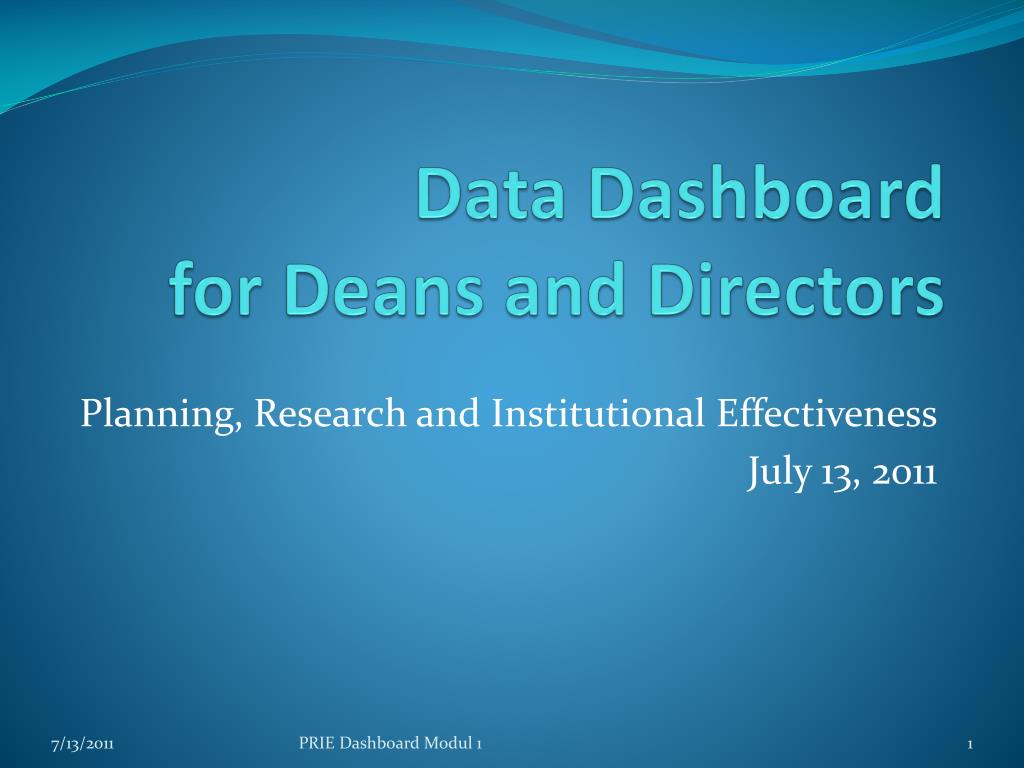 Data Dashboard
for Deans and Directors

Planning, Research and Institutional Effectiveness
July 13, 2011

7/13/2011

PRIE Dashboard Modul 1

1